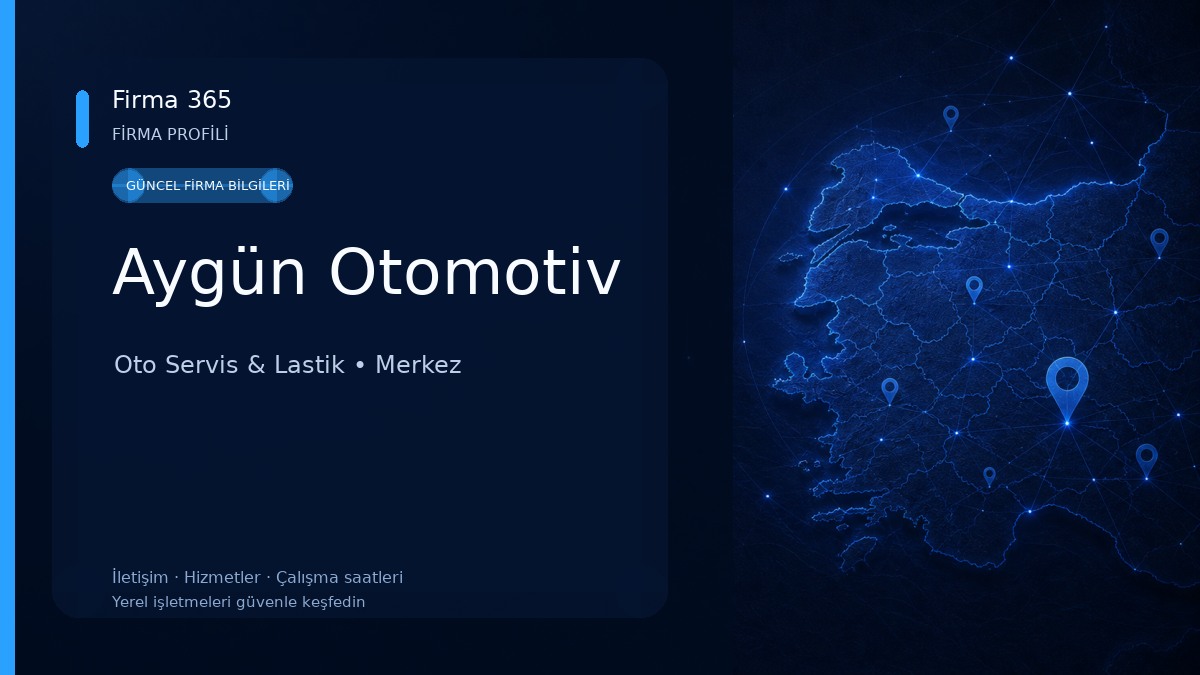 Firma 365
FİRMA PROFİLİ

GÜNCEL FİRMA BİLGİLERİ

Aygün Otomotiv

Oto Servis & Lastik • Merkez

İletişim · Hizmetler · Çalışma saatleri
Yerel işletmeleri güvenle keşfedin